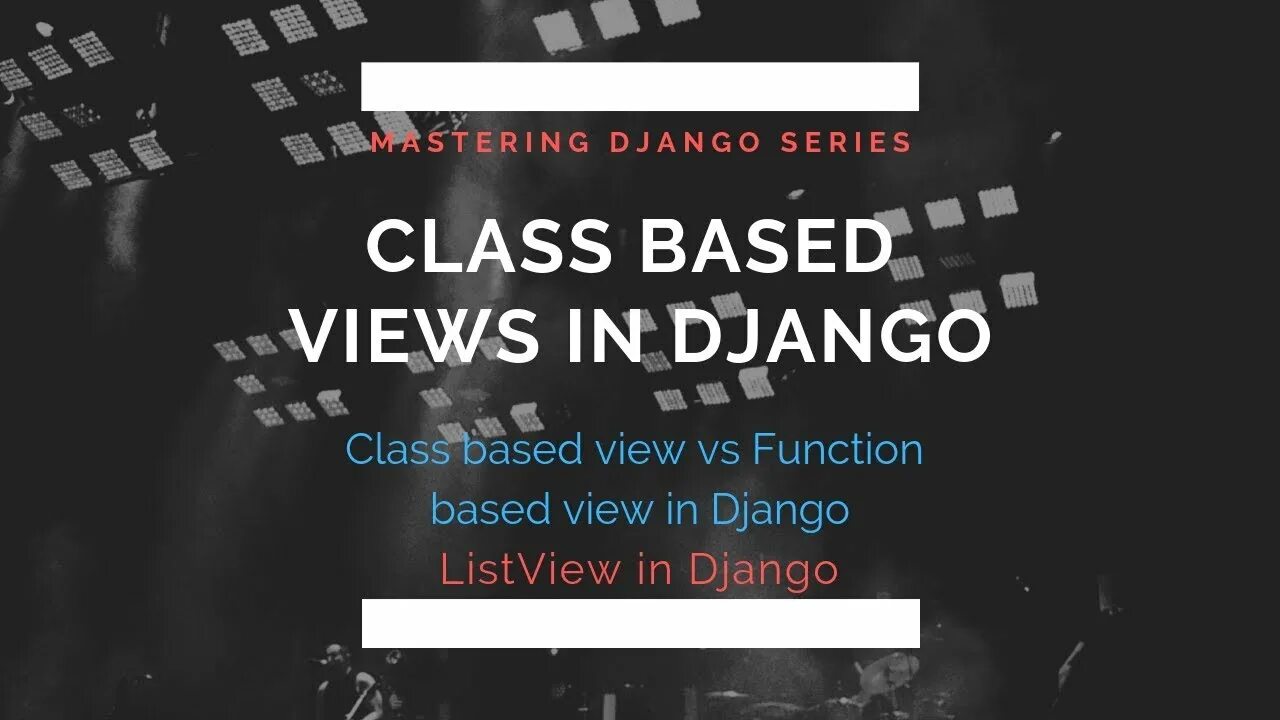 MASTERING DJANGO SERIES

CLASS BASED VIEWS IN DJANGO

Class based view vs Function based view in Django

ListView in Django